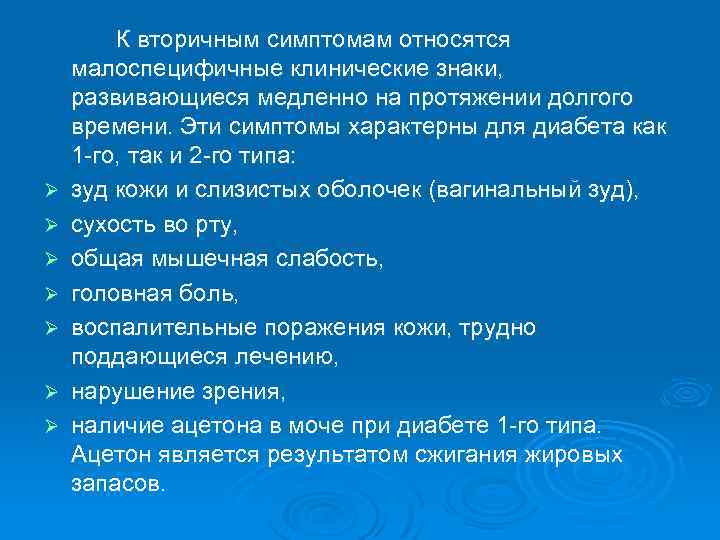 К вторичным симптомам относятся малоспецифичные клинические знаки, развивающиеся медленно на протяжении долгого времени. Эти симптомы характерны для диабета как 1-го, так и 2-го типа:

➢ зуд кожи и слизистых оболочек (вагинальный зуд),
➢ сухость во рту,
➢ общая мышечная слабость,
➢ головная боль,
➢ воспалительные поражения кожи, трудно поддающиеся лечению,
➢ нарушение зрения,
➢ наличие ацетона в моче при диабете 1-го типа. Ацетон является результатом сжигания жировых запасов.